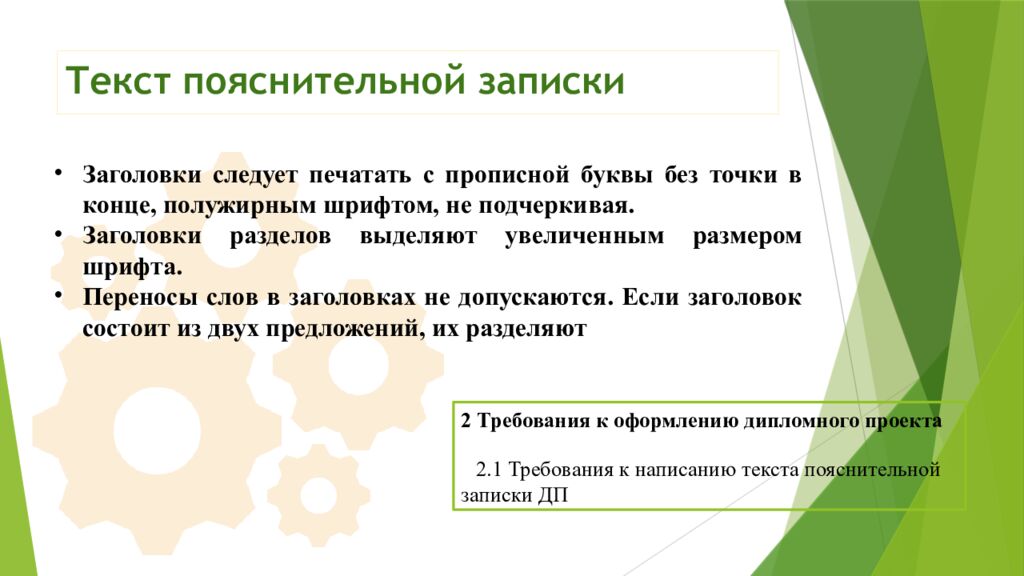 Текст пояснительной записки

• Заголовки следует печатать с прописной буквы без точки в конце, полужирным шрифтом, не подчеркивая.
• Заголовки разделов выделяют увеличенным размером шрифта.
• Переносы слов в заголовках не допускаются. Если заголовок состоит из двух предложений, их разделяют

2 Требования к оформлению дипломного проекта

2.1 Требования к написанию текста пояснительной записки ДП